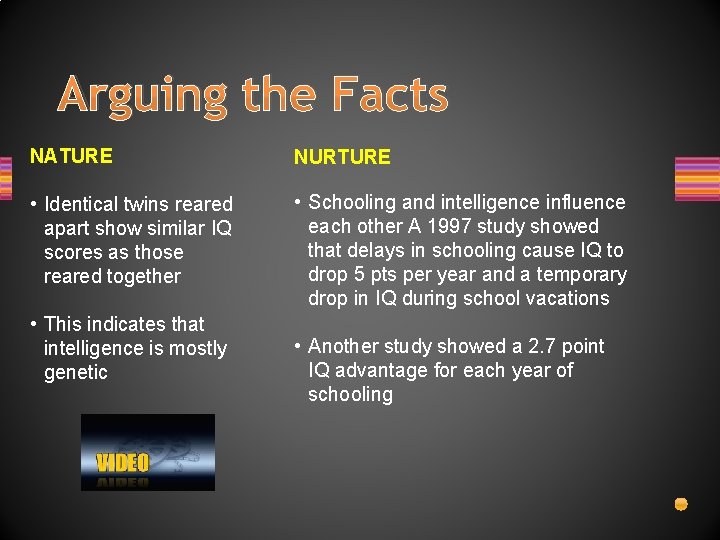 Arguing the Facts

NATURE

• Identical twins reared apart show similar IQ scores as those reared together

• This indicates that intelligence is mostly genetic

VIDEO

NURTURE

• Schooling and intelligence influence each other A 1997 study showed that delays in schooling cause IQ to drop 5 pts per year and a temporary drop in IQ during school vacations

• Another study showed a 2.7 point IQ advantage for each year of schooling